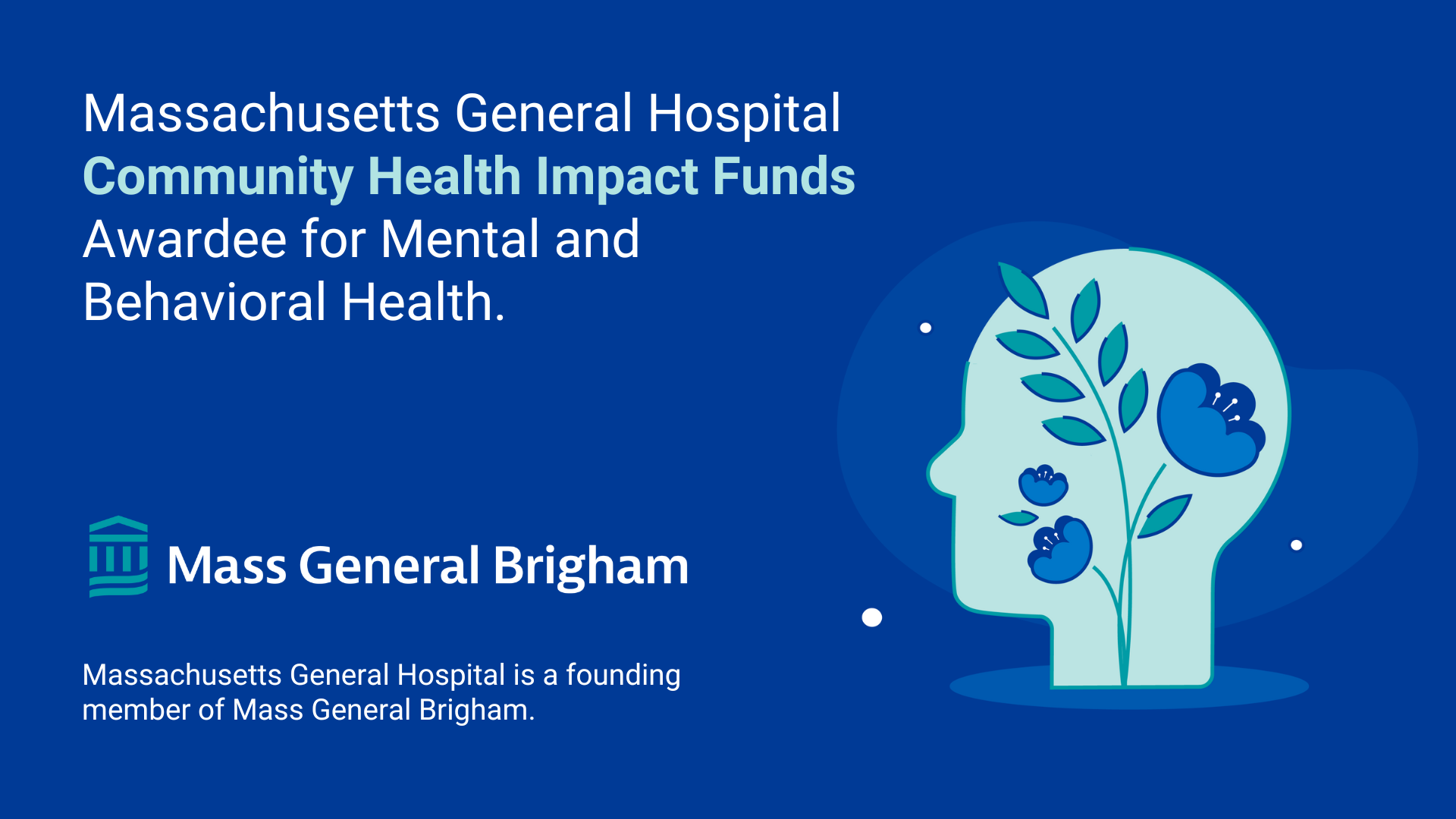 Massachusetts General Hospital
Community Health Impact Funds
Awardee for Mental and Behavioral Health.

Mass General Brigham

Massachusetts General Hospital is a founding member of Mass General Brigham.